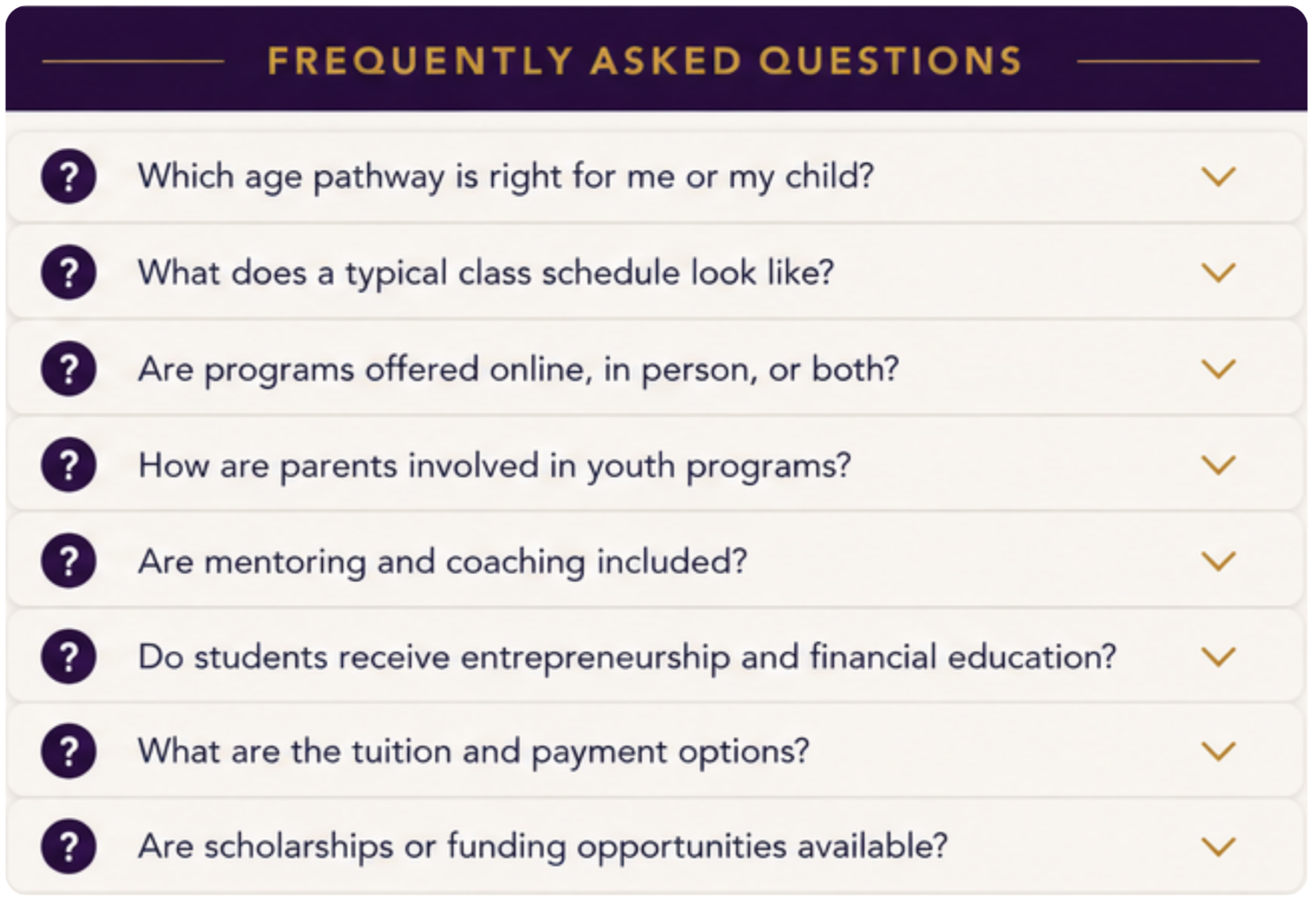 FREQUENTLY ASKED QUESTIONS

? Which age pathway is right for me or my child?

? What does a typical class schedule look like?

? Are programs offered online, in person, or both?

? How are parents involved in youth programs?

? Are mentoring and coaching included?

? Do students receive entrepreneurship and financial education?

? What are the tuition and payment options?

? Are scholarships or funding opportunities available?